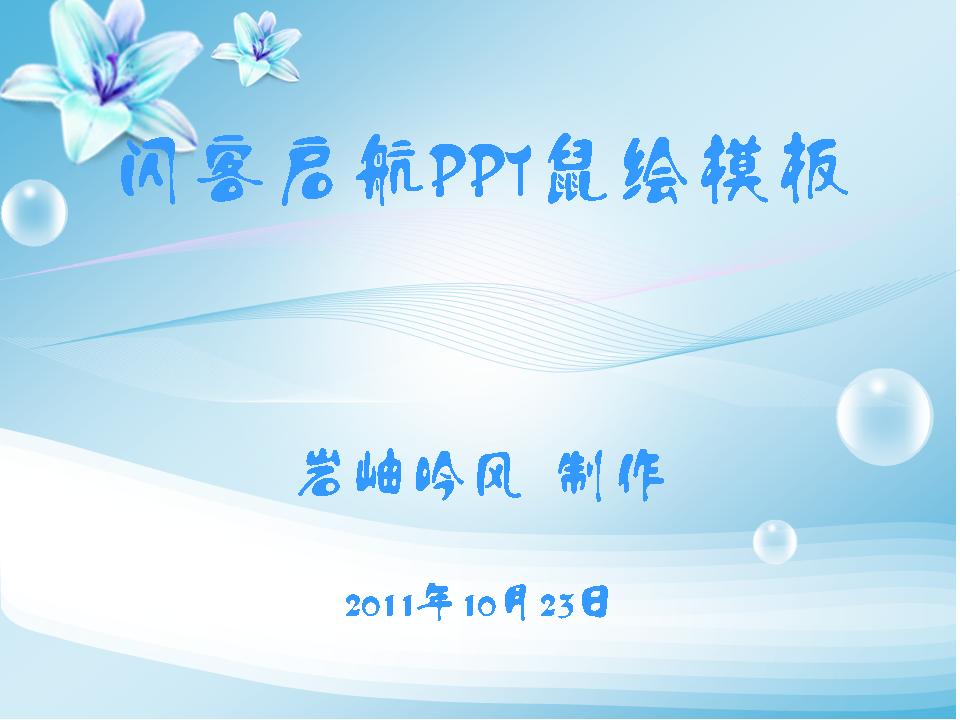 闪客启航PPT鼠绘模板

岩岫吟风 制作

2011年10月23日